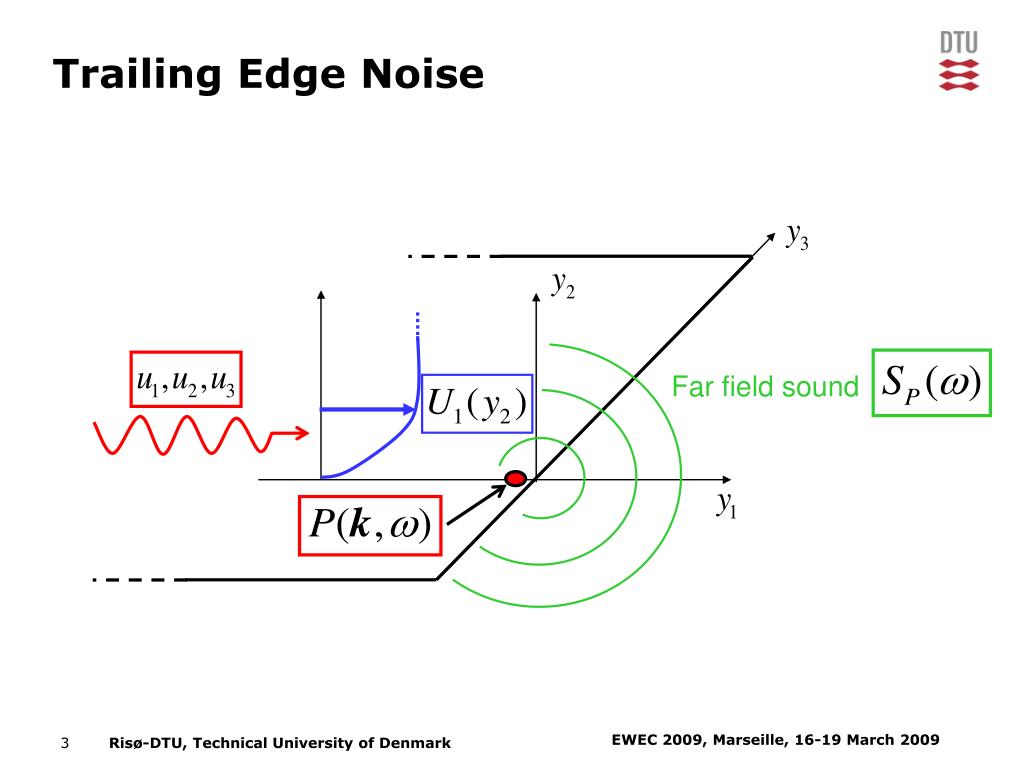 Trailing Edge Noise

DTU

$y_3$

$y_2$

$u_1, u_2, u_3$

$U_1(y_2)$

Far field sound $S_P(\omega)$

$y_1$

$P(\boldsymbol{k}, \omega)$

3 Risø-DTU, Technical University of Denmark

EWEC 2009, Marseille, 16-19 March 2009